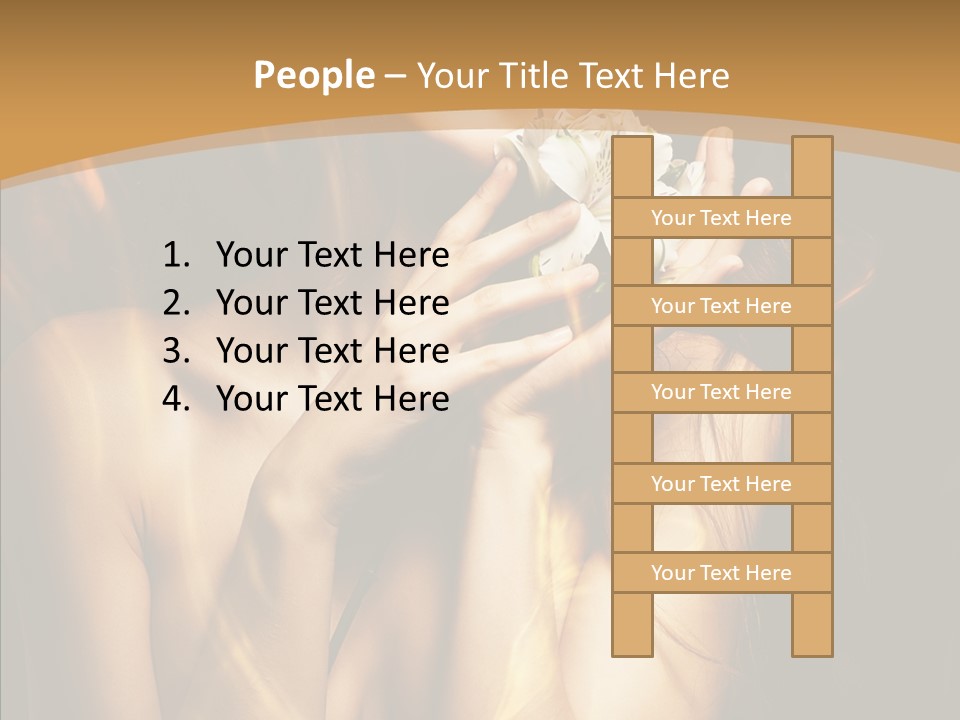 People – Your Title Text Here

1. Your Text Here
2. Your Text Here
3. Your Text Here
4. Your Text Here

Your Text Here

Your Text Here

Your Text Here

Your Text Here

Your Text Here